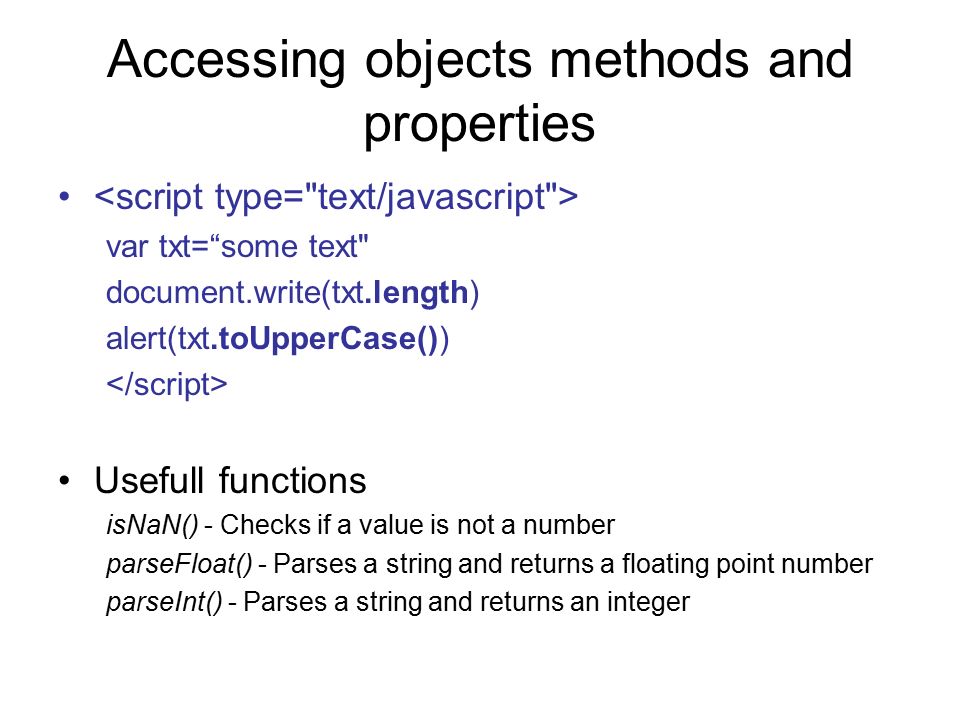 Accessing objects methods and properties

• <script type="text/javascript">
var txt=“some text"
document.write(txt.length)
alert(txt.toUpperCase())
</script>

• Usefull functions
isNaN() - Checks if a value is not a number
parseFloat() - Parses a string and returns a floating point number
parseInt() - Parses a string and returns an integer